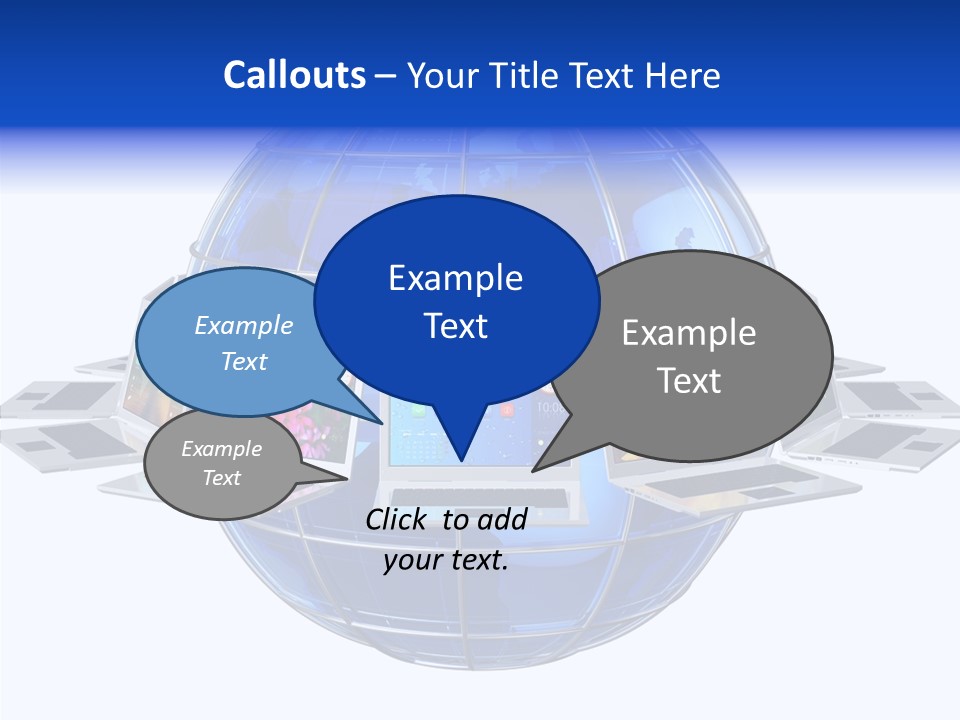 Callouts – Your Title Text Here

Example Text

Example Text

Example Text

Example Text

Click to add your text.